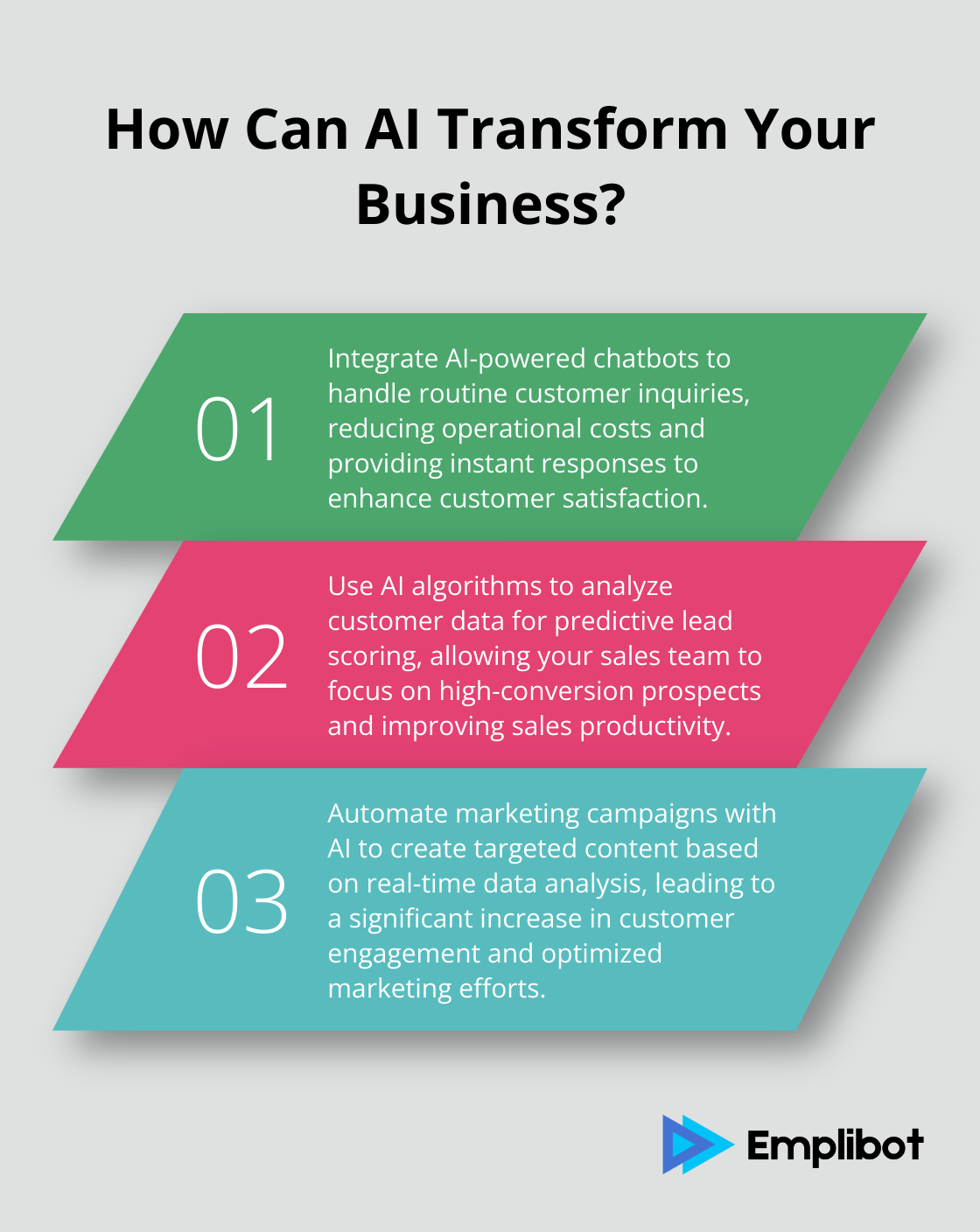 How Can AI Transform Your Business?

01

Integrate AI-powered chatbots to handle routine customer inquiries, reducing operational costs and providing instant responses to enhance customer satisfaction.

02

Use AI algorithms to analyze customer data for predictive lead scoring, allowing your sales team to focus on high-conversion prospects and improving sales productivity.

03

Automate marketing campaigns with AI to create targeted content based on real-time data analysis, leading to a significant increase in customer engagement and optimized marketing efforts.

Emplibot